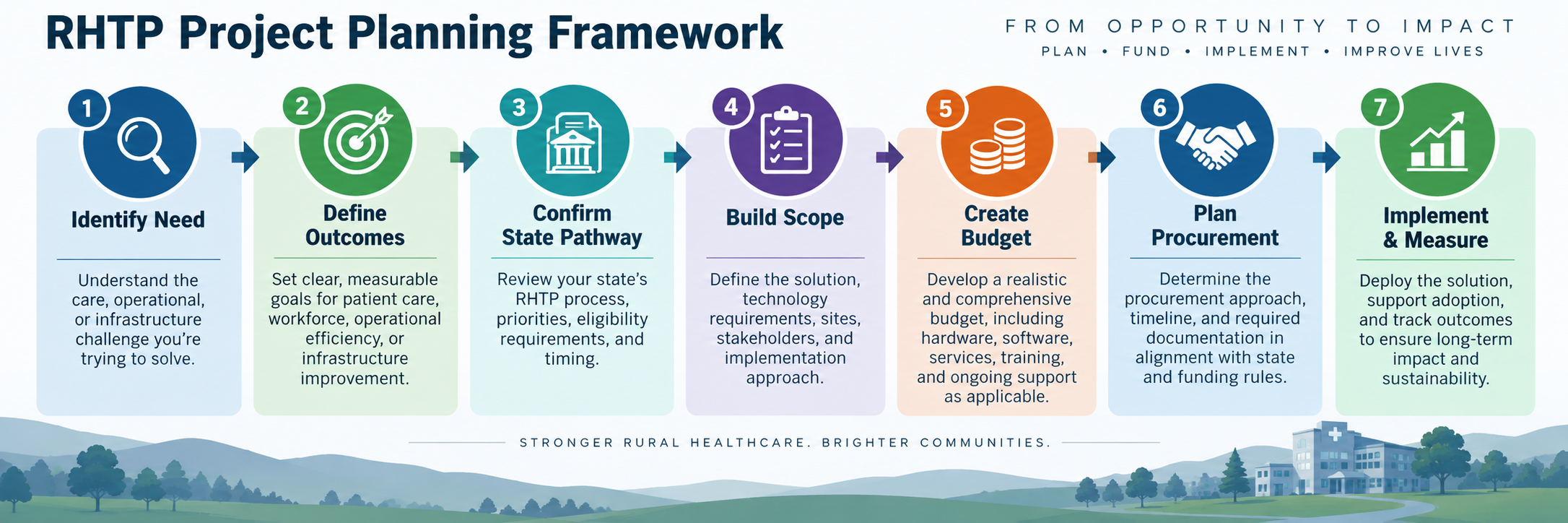 RHTP Project Planning Framework

FROM OPPORTUNITY TO IMPACT

PLAN • FUND • IMPLEMENT • IMPROVE LIVES

1

Identify Need

Understand the care, operational, or infrastructure challenge you're trying to solve.

2

Define Outcomes

Set clear, measurable goals for patient care, workforce, operational efficiency, or infrastructure improvement.

3

Confirm State Pathway

Review your state's RHTP process, priorities, eligibility requirements, and timing.

4

Build Scope

Define the solution, technology requirements, sites, stakeholders, and implementation approach.

5

Create Budget

Develop a realistic and comprehensive budget, including hardware, software, services, training, and ongoing support as applicable.

6

Plan Procurement

Determine the procurement approach, timeline, and required documentation in alignment with state and funding rules.

7

Implement & Measure

Deploy the solution, support adoption, and track outcomes to ensure long-term impact and sustainability.

STRONGER RURAL HEALTHCARE. BRIGHTER COMMUNITIES.